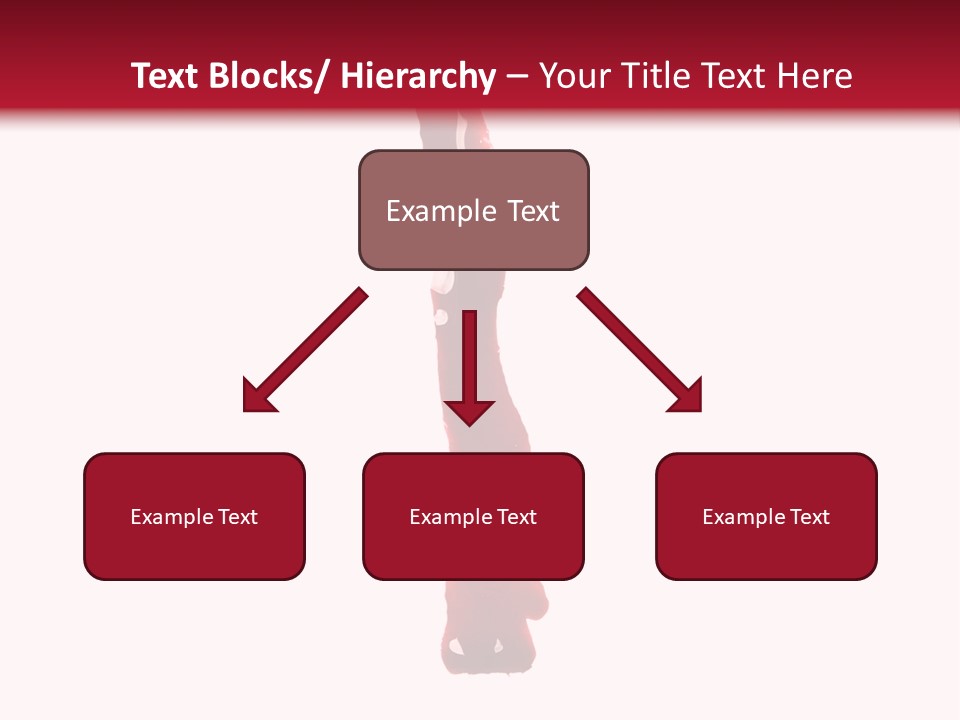 Text Blocks/ Hierarchy – Your Title Text Here

Example Text

Example Text

Example Text

Example Text